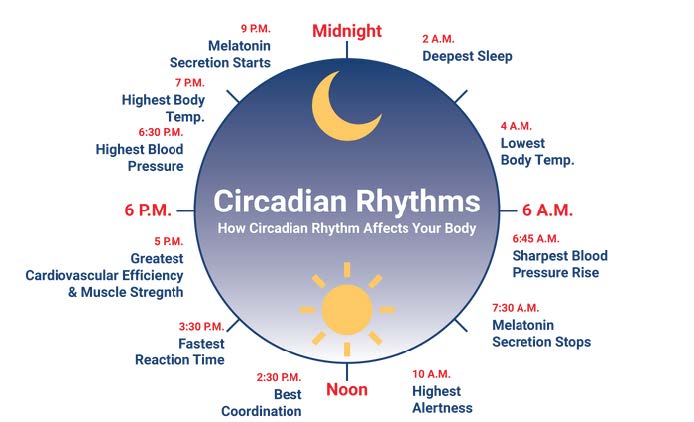 Circadian Rhythms
How Circadian Rhythm Affects Your Body

Midnight

2 A.M.
Deepest Sleep

4 A.M.
Lowest Body Temp.

6 A.M.

6:45 A.M.
Sharpest Blood Pressure Rise

7:30 A.M.
Melatonin Secretion Stops

10 A.M.
Highest Alertness

Noon

2:30 P.M.
Best Coordination

3:30 P.M.
Fastest Reaction Time

5 P.M.
Greatest Cardiovascular Efficiency & Muscle Stregnth

6 P.M.

6:30 P.M.
Highest Blood Pressure

7 P.M.
Highest Body Temp.

9 P.M.
Melatonin Secretion Starts